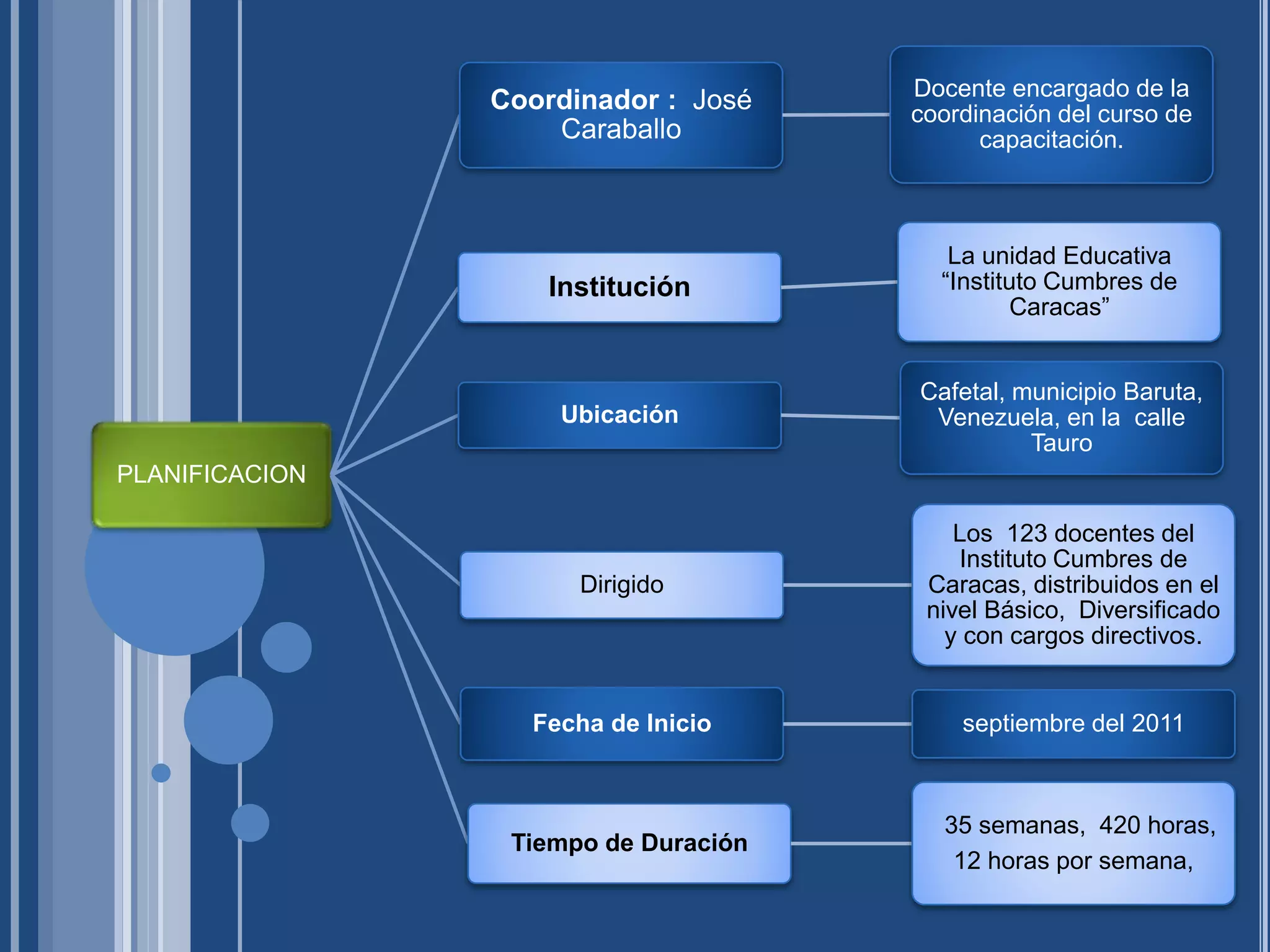 PLANIFICACION

Coordinador : José Caraballo

Docente encargado de la coordinación del curso de capacitación.

Institución

La unidad Educativa “Instituto Cumbres de Caracas”

Ubicación

Cafetal, municipio Baruta, Venezuela, en la calle Tauro

Dirigido

Los 123 docentes del Instituto Cumbres de Caracas, distribuidos en el nivel Básico, Diversificado y con cargos directivos.

Fecha de Inicio

septiembre del 2011

Tiempo de Duración

35 semanas, 420 horas, 12 horas por semana,